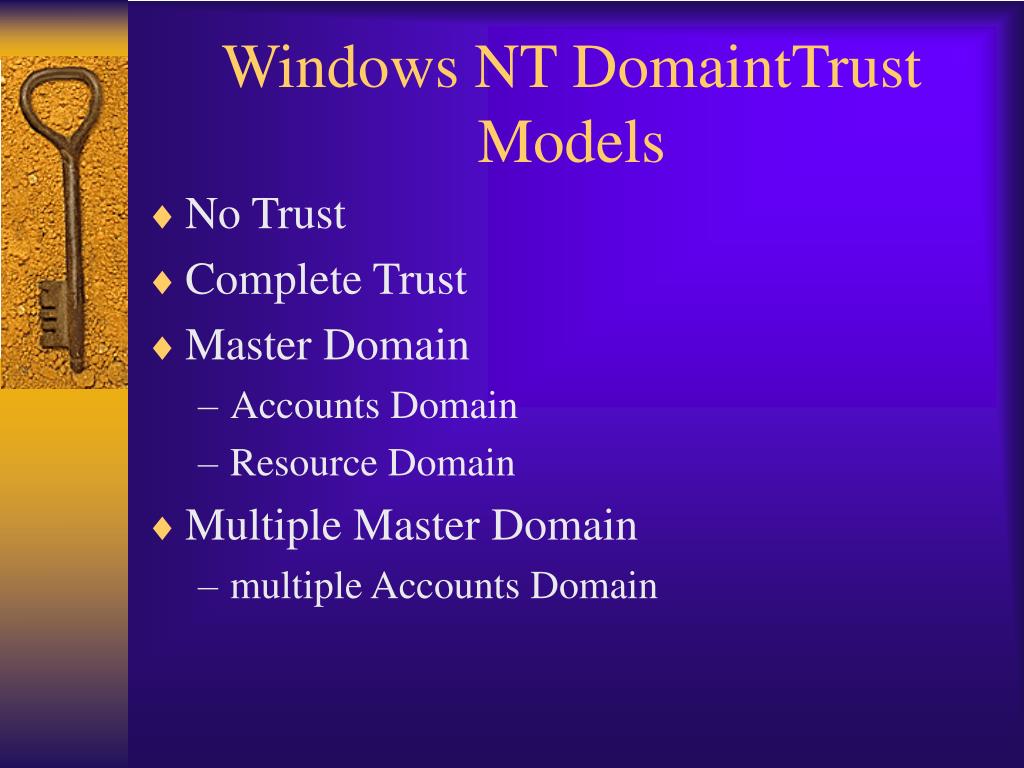 Windows NT DomaintTrust Models

♦ No Trust
♦ Complete Trust
♦ Master Domain
– Accounts Domain
– Resource Domain
♦ Multiple Master Domain
– multiple Accounts Domain